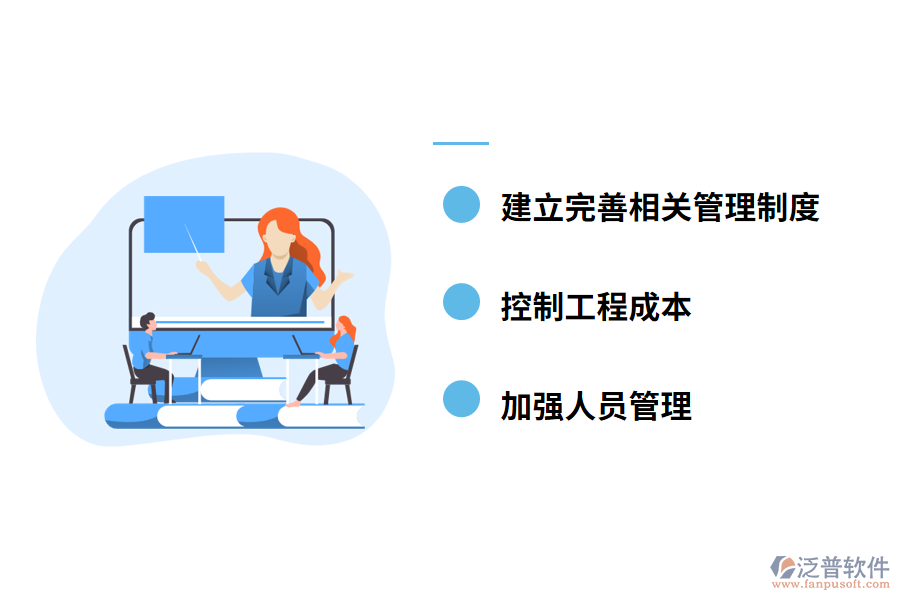 建立完善相关管理制度

控制工程成本

加强人员管理

泛普软件
www.fanpusoft.com